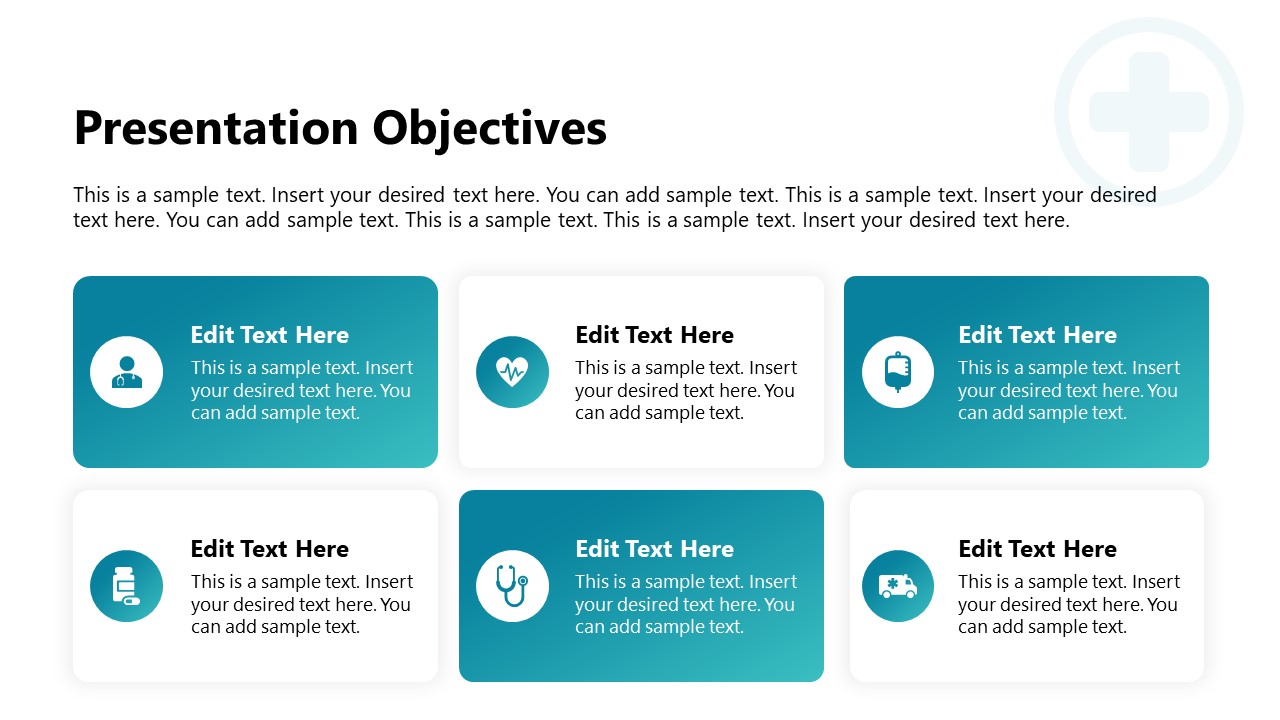 Presentation Objectives

This is a sample text. Insert your desired text here. You can add sample text. This is a sample text. Insert your desired text here. You can add sample text. This is a sample text. This is a sample text. Insert your desired text here.

Edit Text Here
This is a sample text. Insert your desired text here. You can add sample text.

Edit Text Here
This is a sample text. Insert your desired text here. You can add sample text.

Edit Text Here
This is a sample text. Insert your desired text here. You can add sample text.

Edit Text Here
This is a sample text. Insert your desired text here. You can add sample text.

Edit Text Here
This is a sample text. Insert your desired text here. You can add sample text.

Edit Text Here
This is a sample text. Insert your desired text here. You can add sample text.